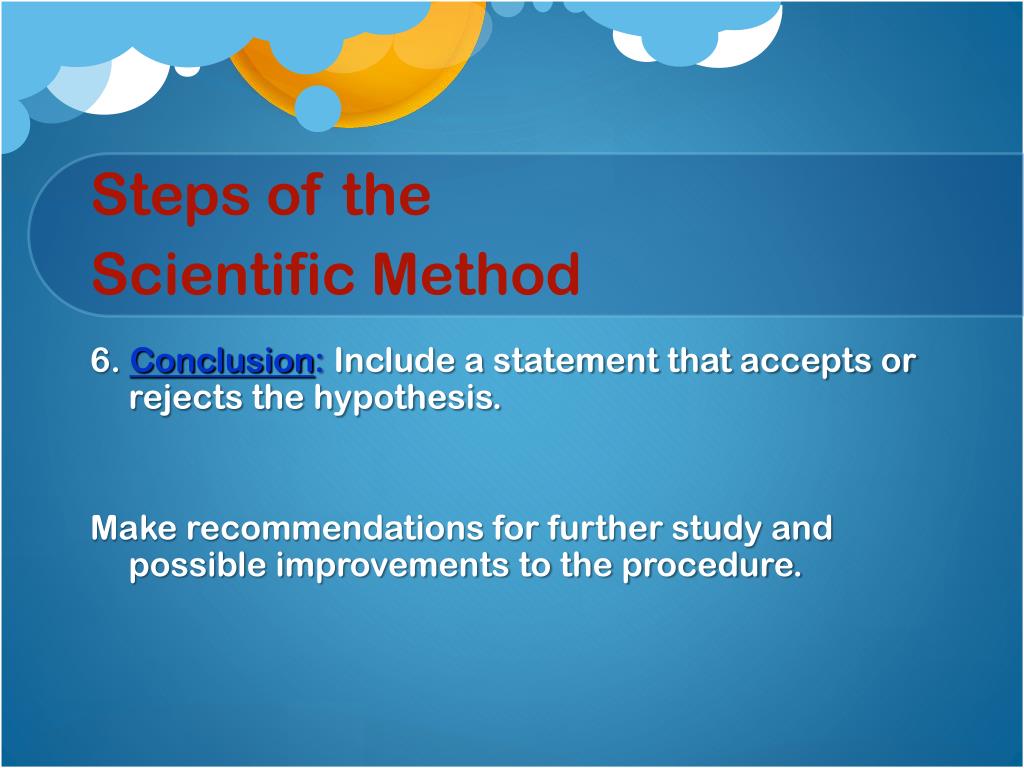 Steps of the Scientific Method

6. Conclusion: Include a statement that accepts or rejects the hypothesis.

Make recommendations for further study and possible improvements to the procedure.